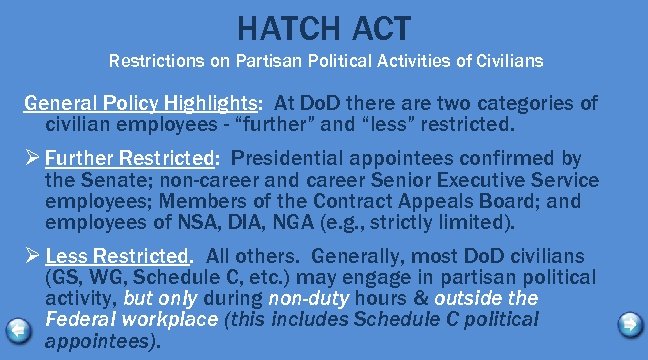 HATCH ACT

Restrictions on Partisan Political Activities of Civilians

General Policy Highlights: At DoD there are two categories of civilian employees - “further” and “less” restricted.

➢ Further Restricted: Presidential appointees confirmed by the Senate; non-career and career Senior Executive Service employees; Members of the Contract Appeals Board; and employees of NSA, DIA, NGA (e.g., strictly limited).

➢ Less Restricted. All others. Generally, most DoD civilians (GS, WG, Schedule C, etc.) may engage in partisan political activity, but only during non-duty hours & outside the Federal workplace (this includes Schedule C political appointees).